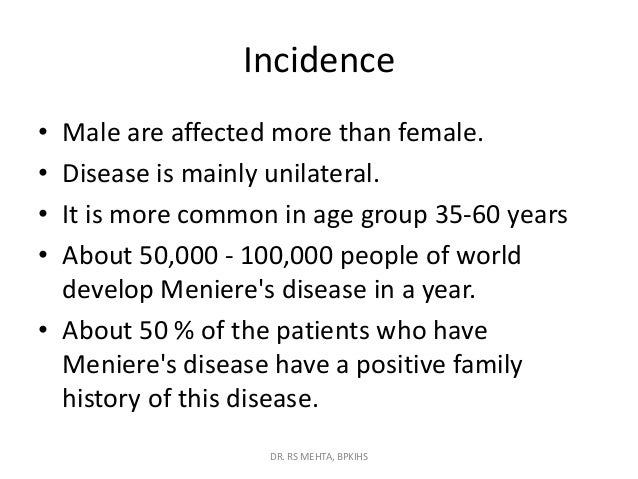 Incidence

• Male are affected more than female.
• Disease is mainly unilateral.
• It is more common in age group 35-60 years
• About 50,000 - 100,000 people of world develop Meniere's disease in a year.
• About 50 % of the patients who have Meniere's disease have a positive family history of this disease.

DR. RS MEHTA, BPKIHS